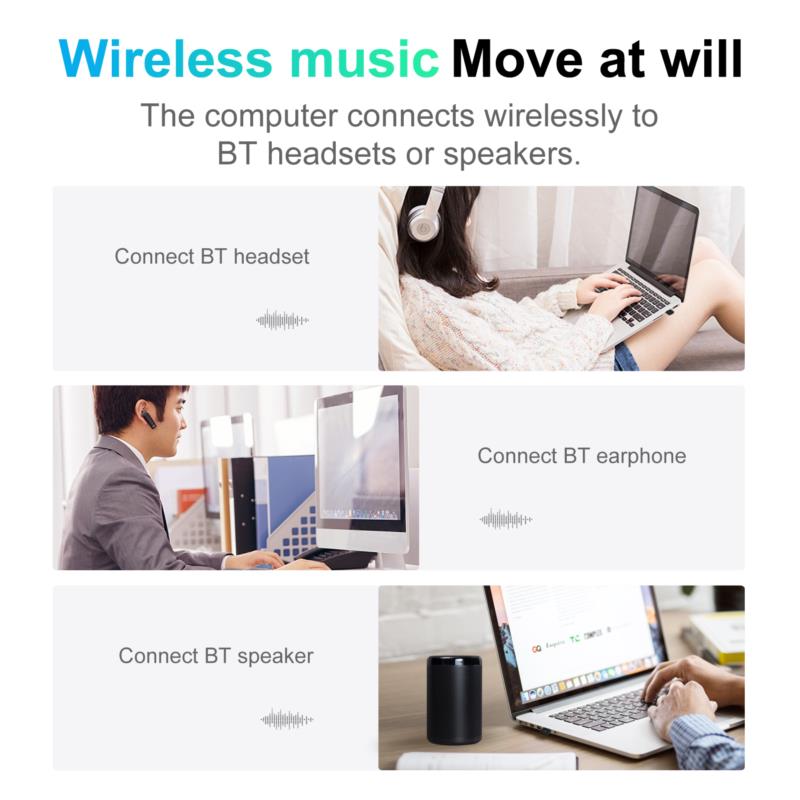 Wireless music Move at will

The computer connects wirelessly to BT headsets or speakers.

Connect BT headset

Connect BT earphone

Connect BT speaker